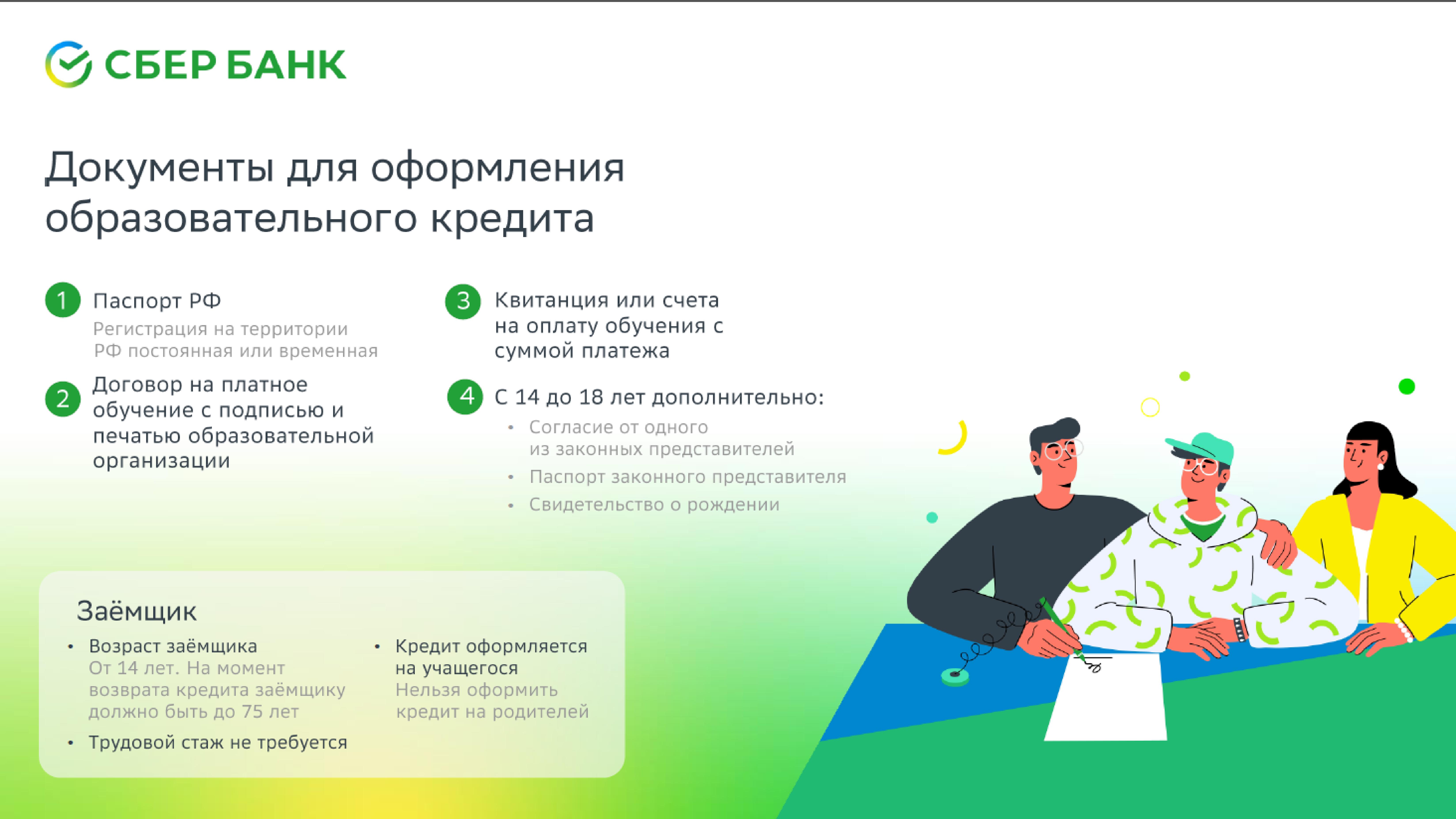 СБЕР БАНК

Документы для оформления образовательного кредита

1 Паспорт РФ
Регистрация на территории РФ постоянная или временная

2 Договор на платное обучение с подписью и печатью образовательной организации

3 Квитанция или счета на оплату обучения с суммой платежа

4 С 14 до 18 лет дополнительно:
• Согласие от одного из законных представителей
• Паспорт законного представителя
• Свидетельство о рождении

Заёмщик
• Возраст заёмщика
От 14 лет. На момент возврата кредита заёмщику должно быть до 75 лет
• Трудовой стаж не требуется
• Кредит оформляется на учащегося
Нельзя оформить кредит на родителей